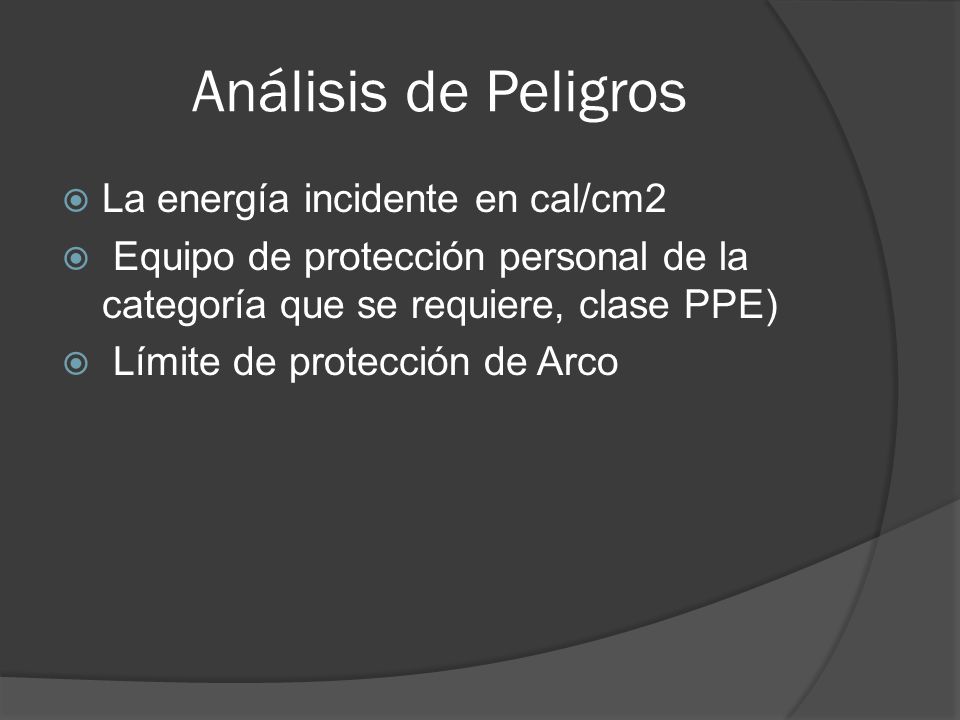 Análisis de Peligros

La energía incidente en cal/cm2

Equipo de protección personal de la categoría que se requiere, clase PPE)

Límite de protección de Arco